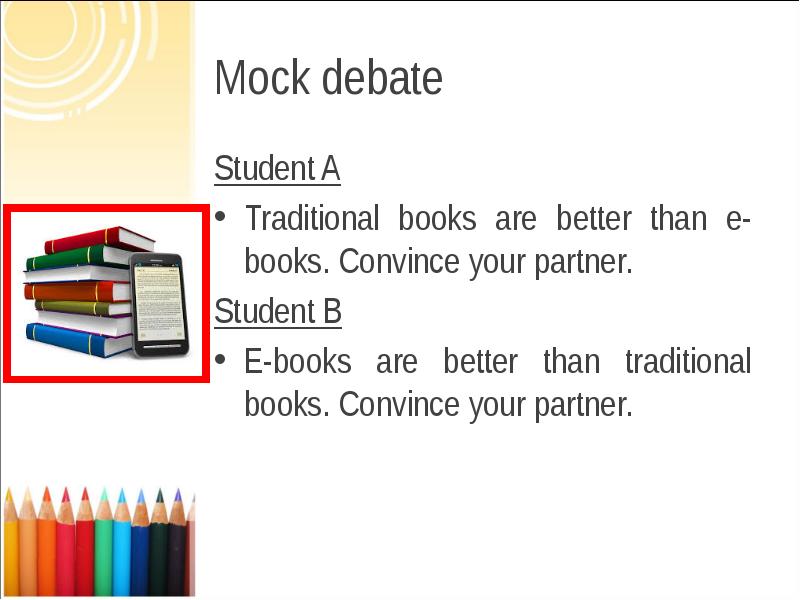 Mock debate

Student A

• Traditional books are better than e-books. Convince your partner.

Student B

• E-books are better than traditional books. Convince your partner.